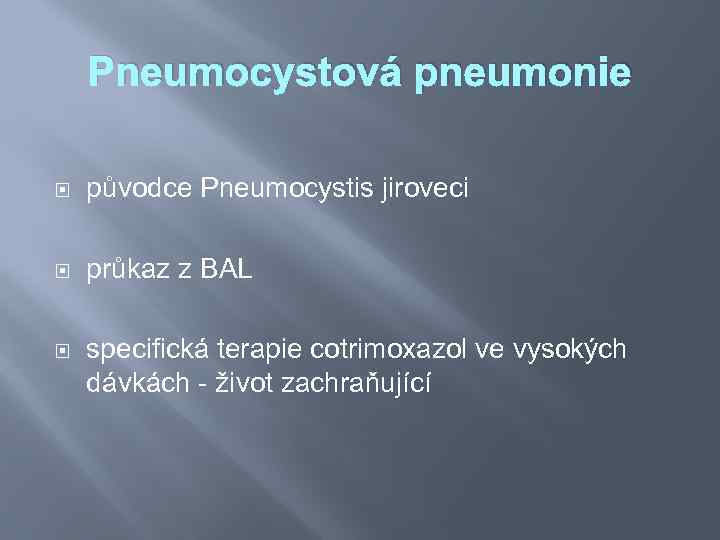 Pneumocystová pneumonie

původce Pneumocystis jiroveci

průkaz z BAL

specifická terapie cotrimoxazol ve vysokých dávkách - život zachraňující